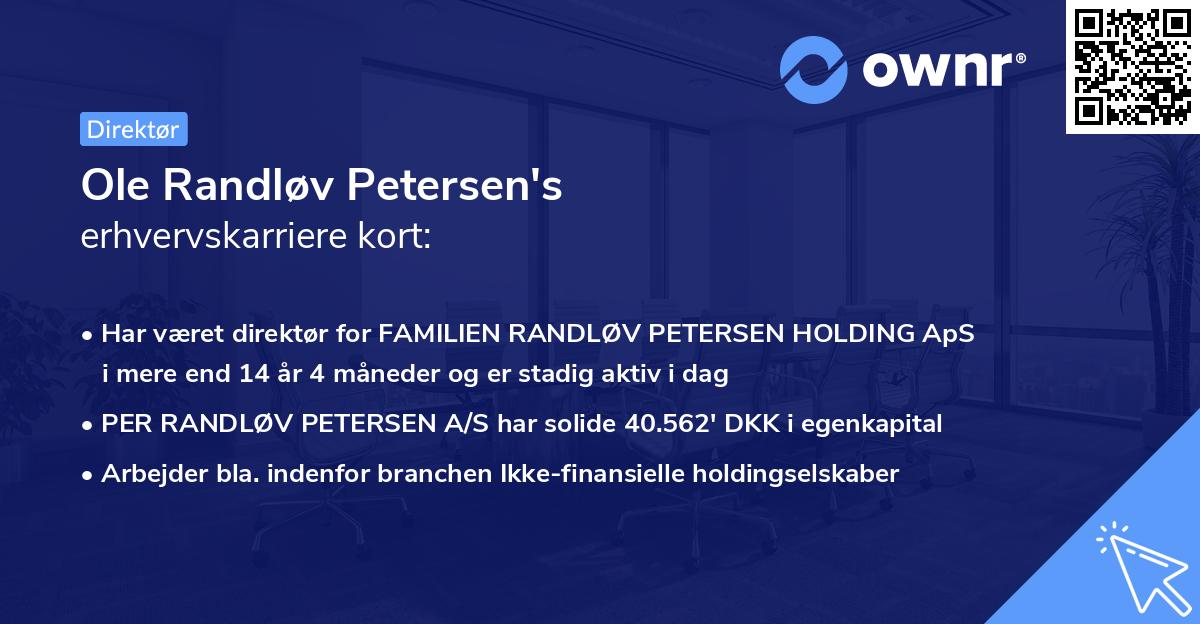 ownr®

Direktør

Ole Randløv Petersen's
erhvervskarriere kort:

• Har været direktør for FAMILIEN RANDLØV PETERSEN HOLDING ApS i mere end 14 år 4 måneder og er stadig aktiv i dag
• PER RANDLØV PETERSEN A/S har solide 40.562' DKK i egenkapital
• Arbejder bla. indenfor branchen Ikke-finansielle holdingselskaber